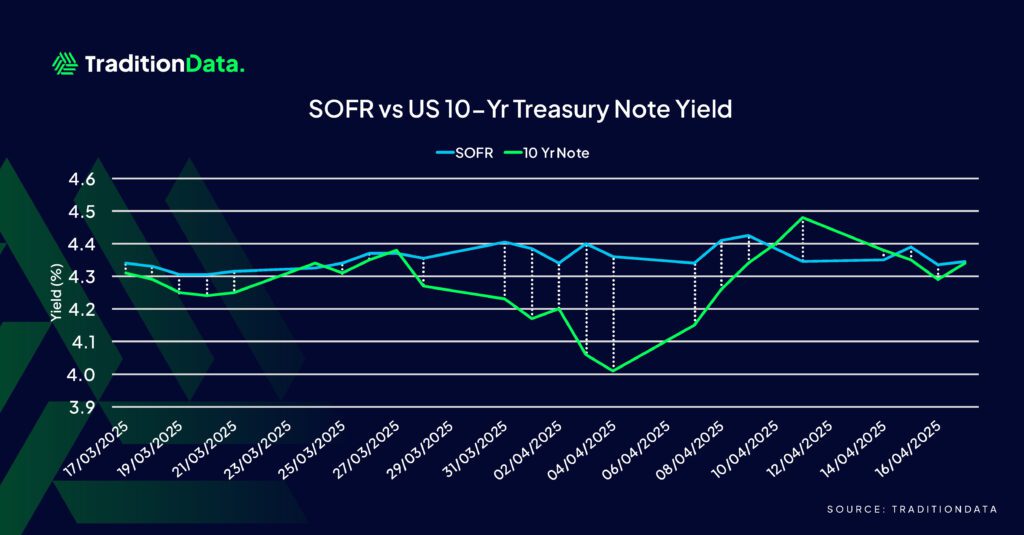 TraditionData.

SOFR vs US 10-Yr Treasury Note Yield

SOFR 10 Yr Note

Yield (%)

4.6
4.5
4.4
4.3
4.2
4.1
4.0
3.9

17/03/2025
19/03/2025
21/03/2025
23/03/2025
25/03/2025
27/03/2025
29/03/2025
31/03/2025
02/04/2025
04/04/2025
06/04/2025
08/04/2025
10/04/2025
12/04/2025
14/04/2025
16/04/2025

SOURCE: TRADITIONDATA